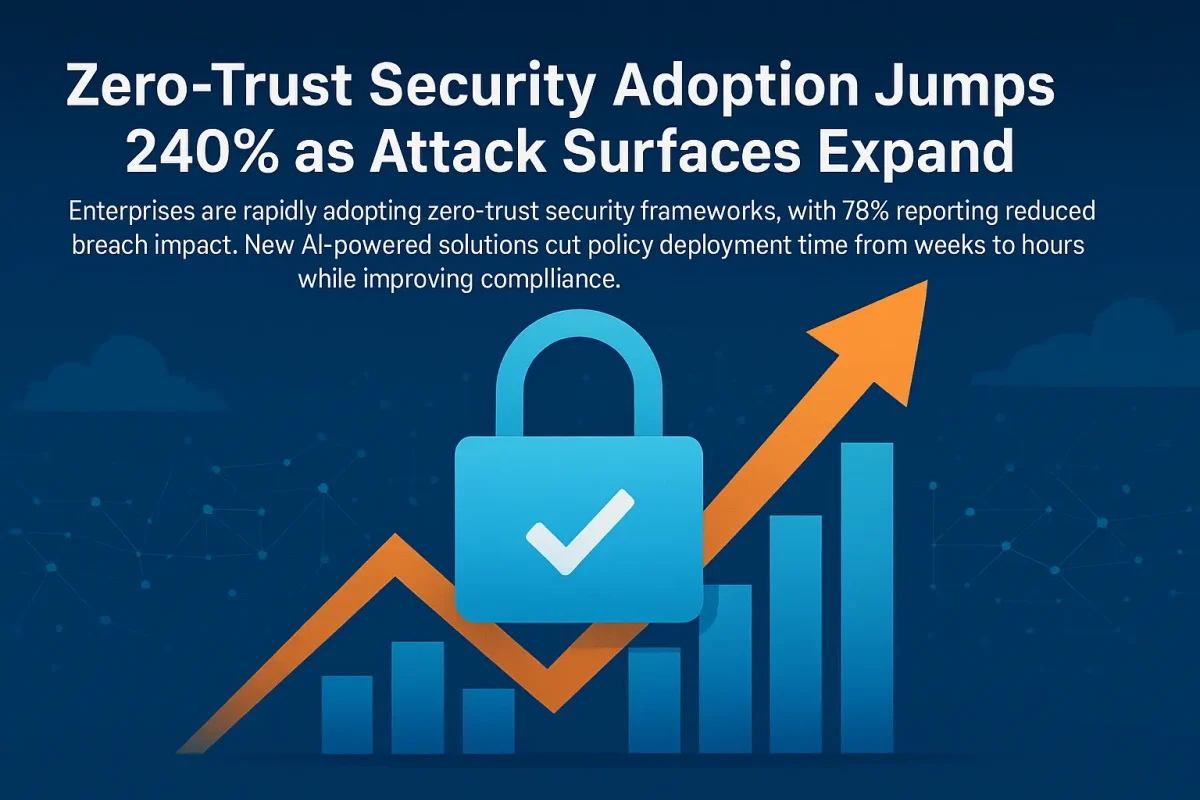 Zero-Trust Security Adoption Jumps 240% as Attack Surfaces Expand

Enterprises are rapidly adopting zero-trust security frameworks, with 78% reporting reduced breach impact. New AI-powered solutions cut policy deployment time from weeks to hours while improving complliance.